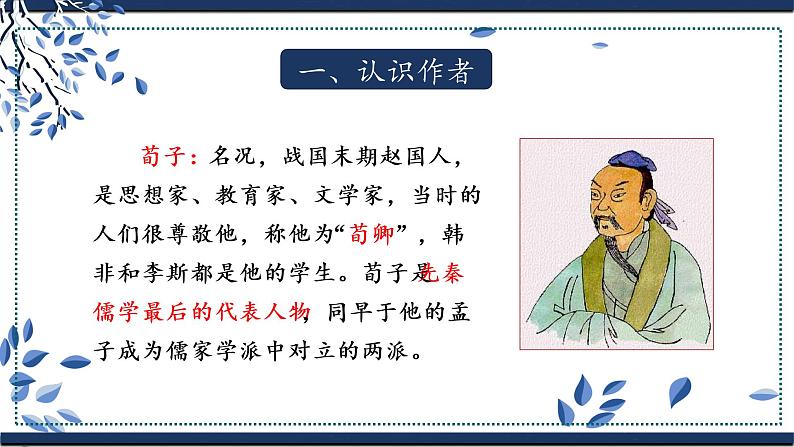 一、认识作者

荀子：名况，战国末期赵国人，是思想家、教育家、文学家，当时的人们很尊敬他，称他为“荀卿”，韩非和李斯都是他的学生。荀子是先秦儒学最后的代表人物，同早于他的孟子成为儒家学派中对立的两派。